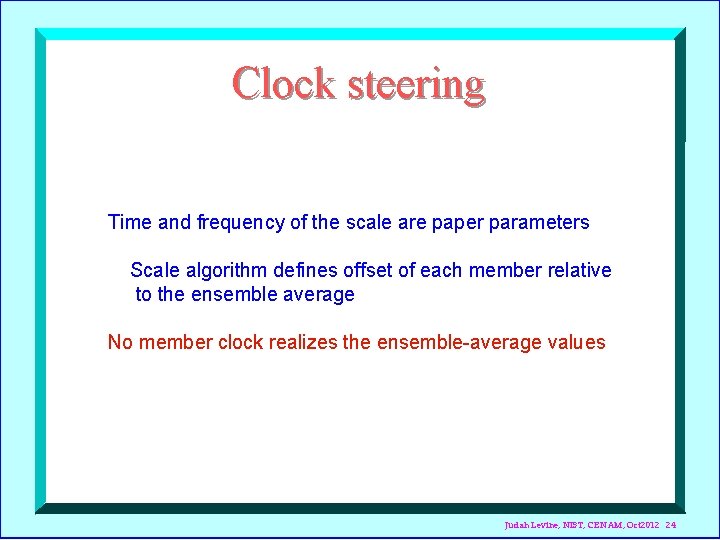 Clock steering

Time and frequency of the scale are paper parameters

Scale algorithm defines offset of each member relative to the ensemble average

No member clock realizes the ensemble-average values

Judah Levine, NIST, CENAM, Oct2012 24